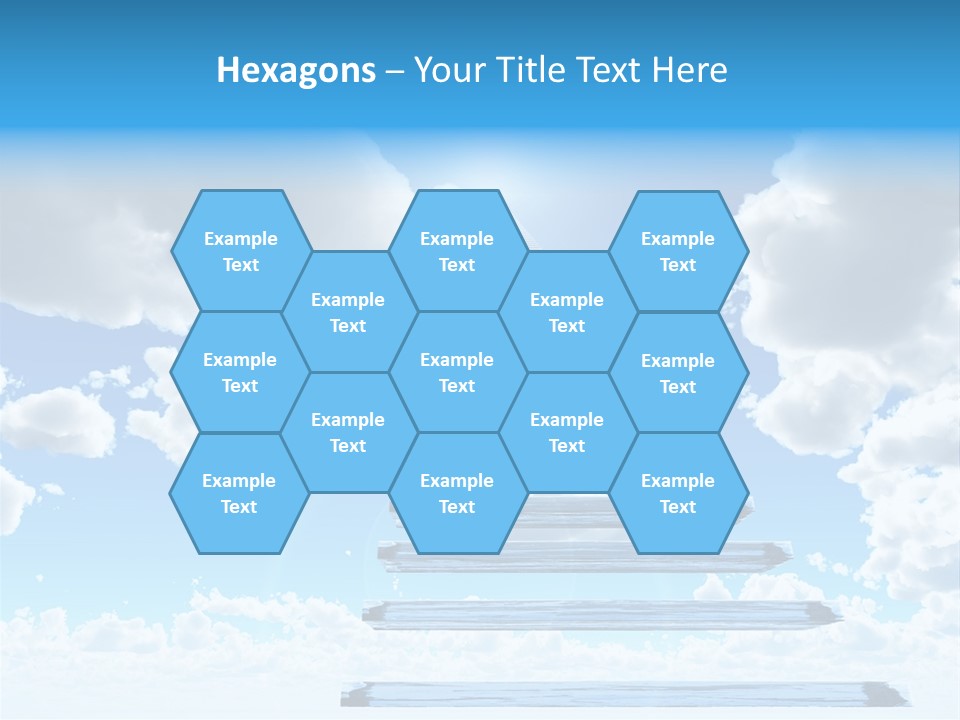 Hexagons – Your Title Text Here

Example Text

Example Text

Example Text

Example Text

Example Text

Example Text

Example Text

Example Text

Example Text

Example Text

Example Text

Example Text

Example Text